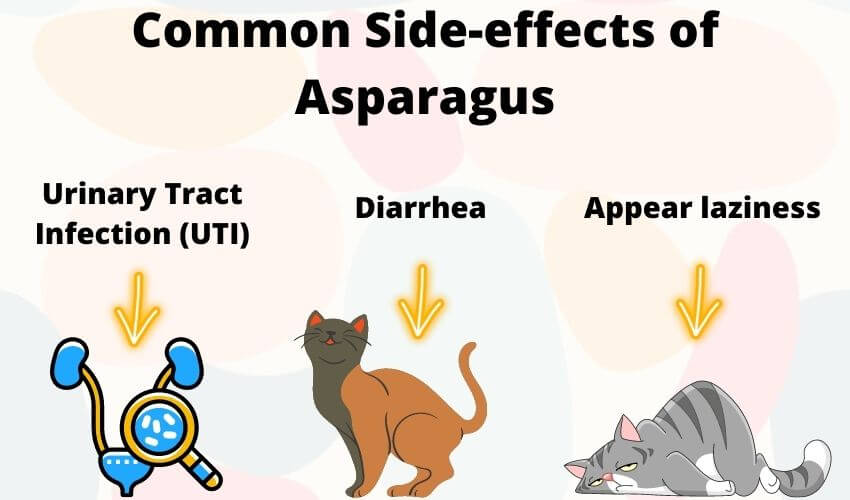 Common Side-effects of Asparagus

Urinary Tract Infection (UTI)

Diarrhea

Appear laziness